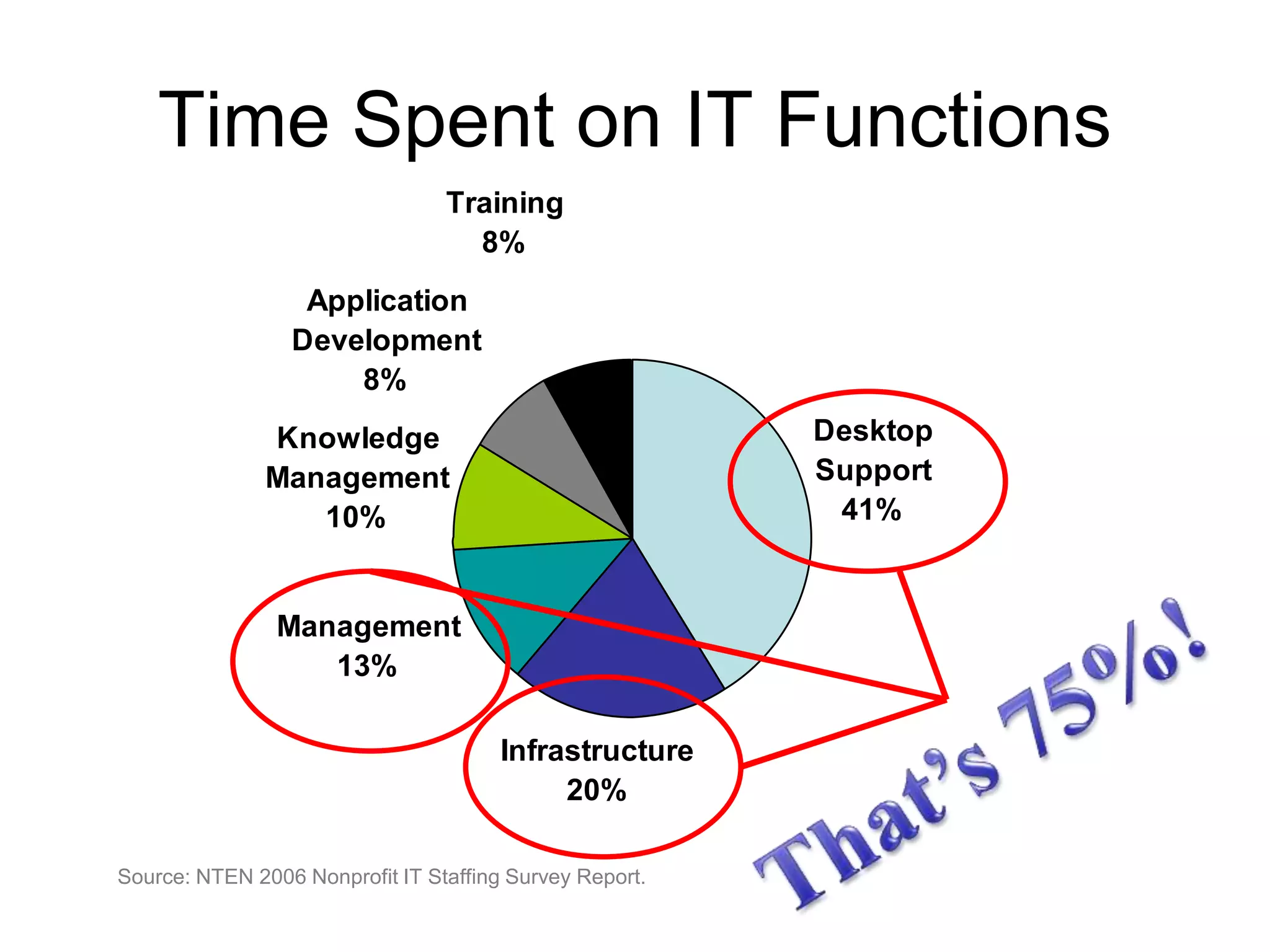 Time Spent on IT Functions

Training
8%

Application
Development
8%

Knowledge
Management
10%

Desktop
Support
41%

Management
13%

Infrastructure
20%

That's 75%!

Source: NTEN 2006 Nonprofit IT Staffing Survey Report.